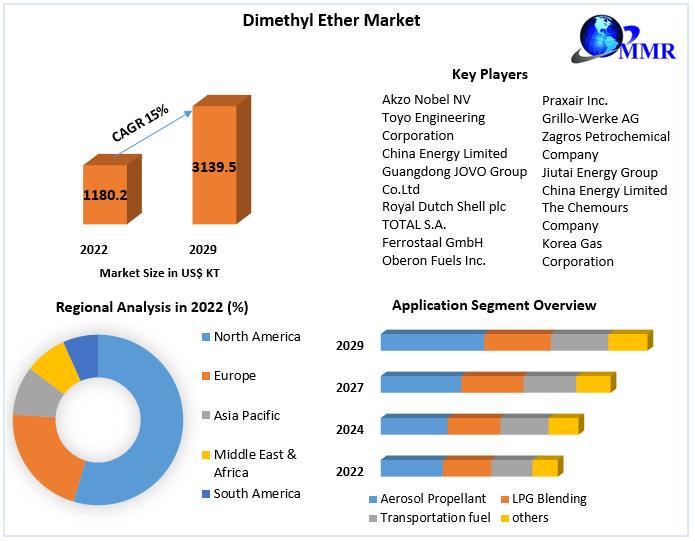 Dimethyl Ether Market

MMR

CAGR 15%

1180.2

3139.5

2022

2029

Market Size in US$ KT

Key Players

Akzo Nobel NV
Toyo Engineering Corporation
China Energy Limited
Guangdong JOVO Group Co.Ltd
Royal Dutch Shell plc
TOTAL S.A.
Ferrostaal GmbH
Oberon Fuels Inc.

Praxair Inc.
Grillo-Werke AG
Zagros Petrochemical Company
Jiutai Energy Group
China Energy Limited
The Chemours Company
Korea Gas Corporation

Regional Analysis in 2022 (%)

North America
Europe
Asia Pacific
Middle East & Africa
South America

Application Segment Overview

2029
2027
2024
2022

Aerosol Propellant
LPG Blending
Transportation fuel
others